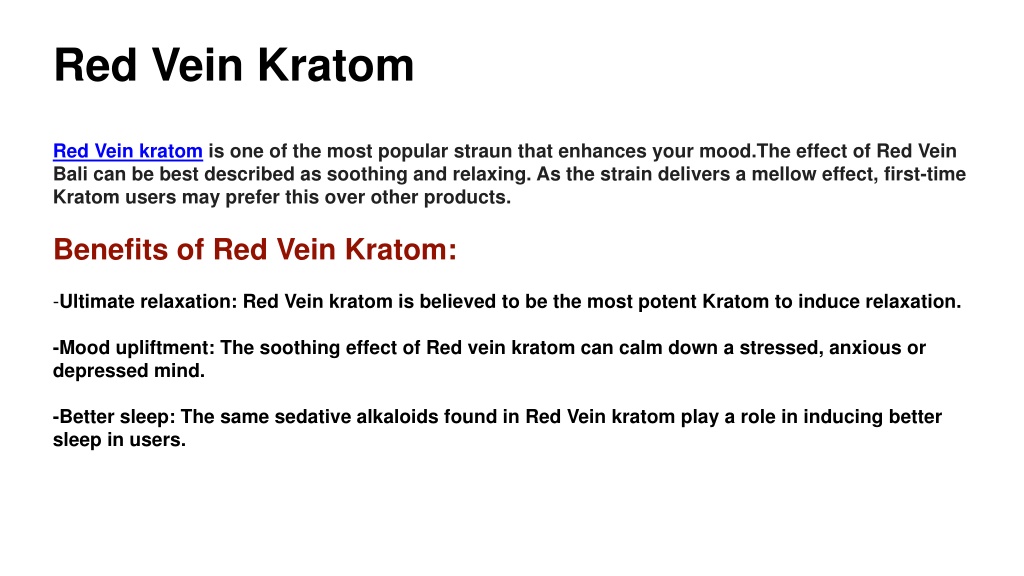 Red Vein Kratom

Red Vein kratom is one of the most popular straun that enhances your mood.The effect of Red Vein Bali can be best described as soothing and relaxing. As the strain delivers a mellow effect, first-time Kratom users may prefer this over other products.

Benefits of Red Vein Kratom:

-Ultimate relaxation: Red Vein kratom is believed to be the most potent Kratom to induce relaxation.

-Mood upliftment: The soothing effect of Red vein kratom can calm down a stressed, anxious or depressed mind.

-Better sleep: The same sedative alkaloids found in Red Vein kratom play a role in inducing better sleep in users.